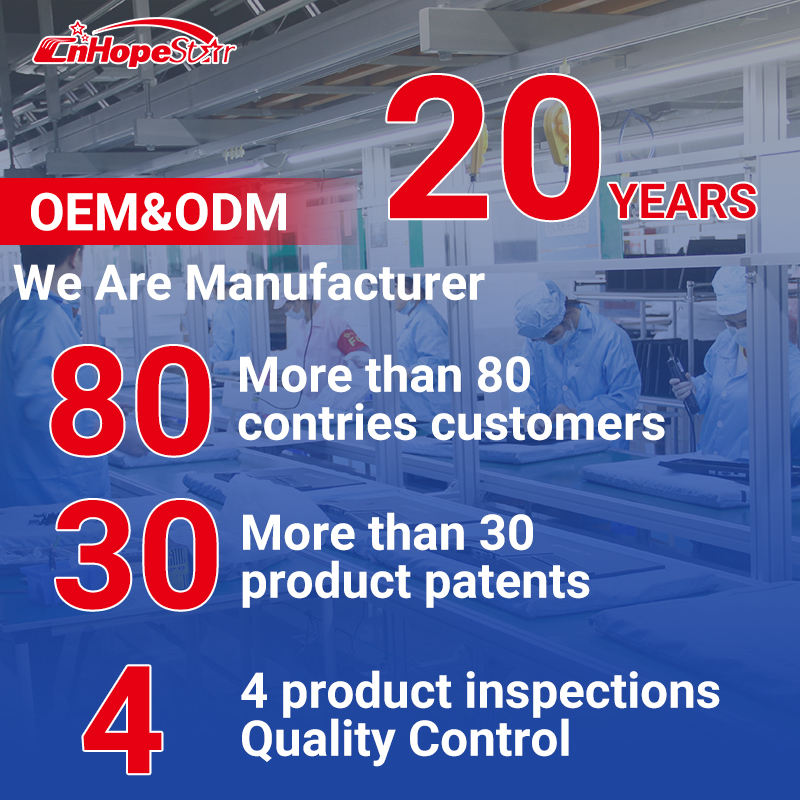 CnHopeStar

20 YEARS

OEM&ODM

We Are Manufacturer

80 More than 80 contries customers

30 More than 30 product patents

4 4 product inspections Quality Control